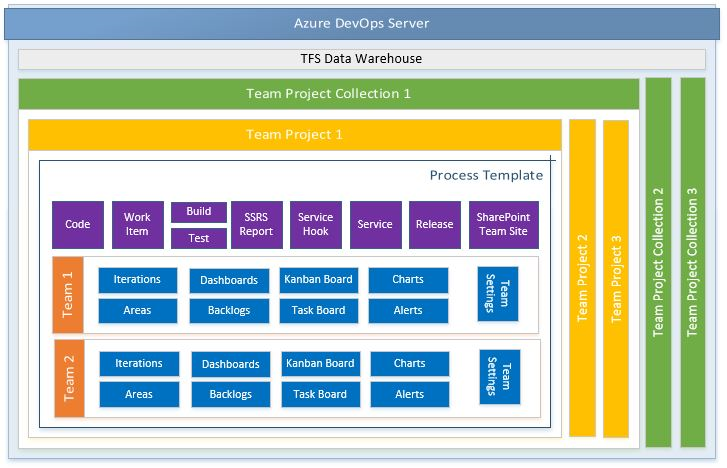 Azure DevOps Server

TFS Data Warehouse

Team Project Collection 1

Team Project 1

Process Template

Code

Work Item

Build

Test

SSRS Report

Service Hook

Service

Release

SharePoint Team Site

Team 1

Iterations

Areas

Dashboards

Backlogs

Kanban Board

Task Board

Charts

Alerts

Team Settings

Team 2

Iterations

Areas

Dashboards

Backlogs

Kanban Board

Task Board

Charts

Alerts

Team Settings

Team Project 2

Team Project 3

Team Project Collection 2

Team Project Collection 3